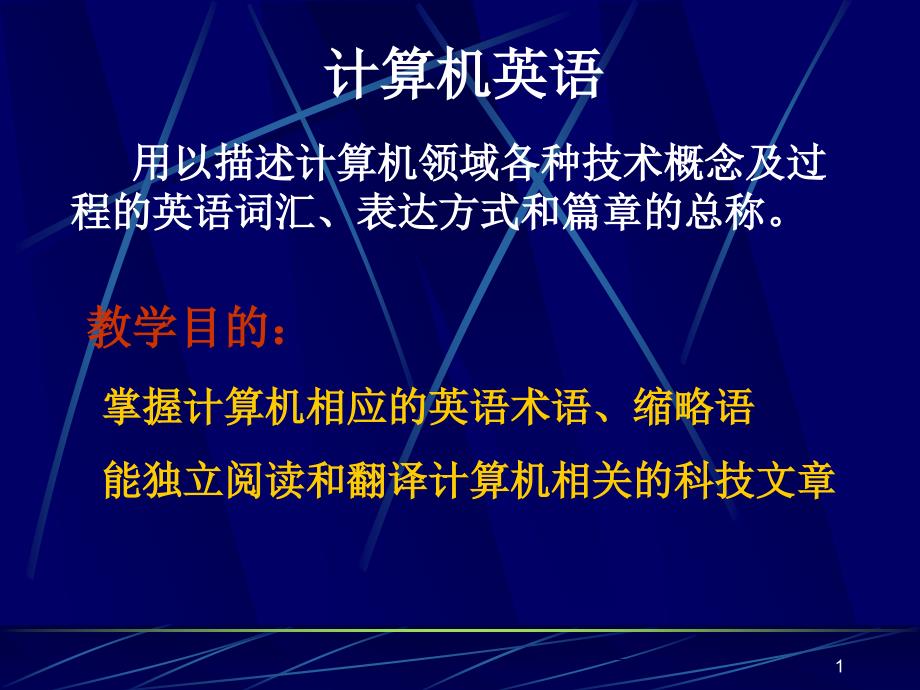 计算机英语

用以描述计算机领域各种技术概念及过程的英语词汇、表达方式和篇章的总称。

教学目的：

掌握计算机相应的英语术语、缩略语

能独立阅读和翻译计算机相关的科技文章

1